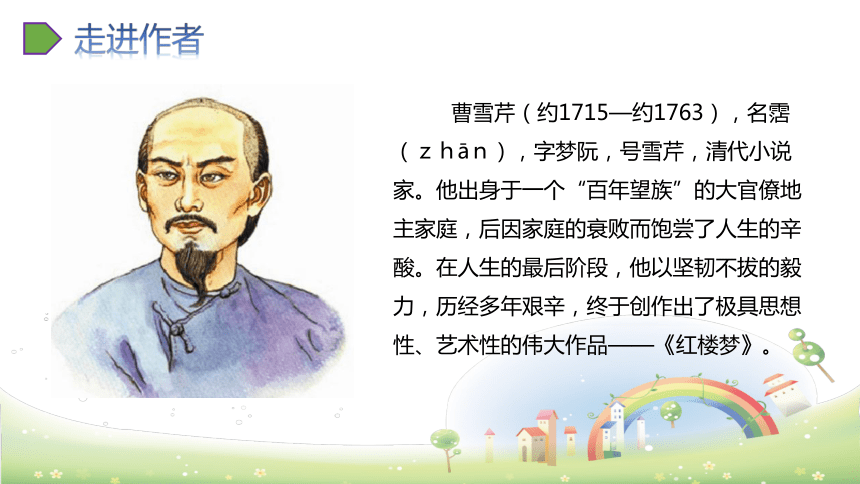 走进作者

曹雪芹（约1715—约1763），名霑（zhān），字梦阮，号雪芹，清代小说家。他出身于一个“百年望族”的大官僚地主家庭，后因家庭的衰败而饱尝了人生的辛酸。在人生的最后阶段，他以坚韧不拔的毅力，历经多年艰辛，终于创作出了极具思想性、艺术性的伟大作品——《红楼梦》。